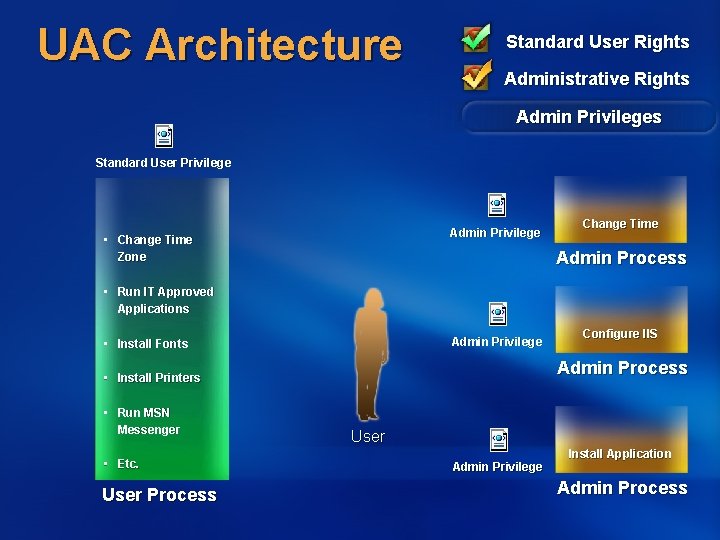 UAC Architecture

Standard User Rights

Administrative Rights

Admin Privileges

Standard User Privilege

- Change Time Zone
- Run IT Approved Applications
- Install Fonts
- Install Printers
- Run MSN Messenger
- Etc.

User Process

User

Admin Privilege

Change Time

Admin Process

Admin Privilege

Configure IIS

Admin Process

Admin Privilege

Install Application

Admin Process